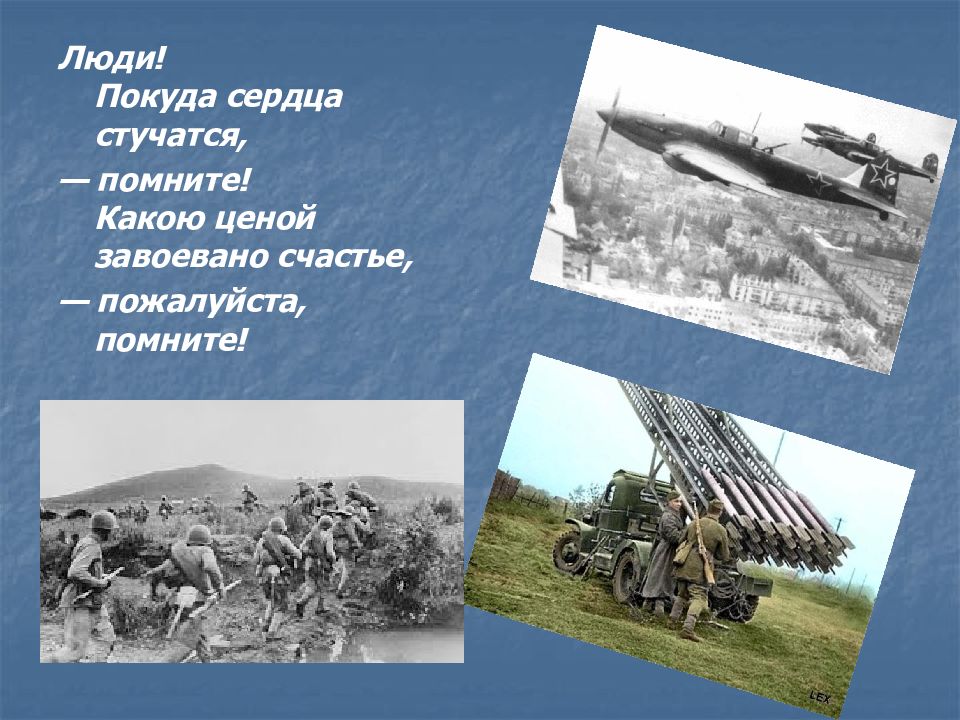 Люди!
Покуда сердца стучатся,

— помните!
Какою ценой завоевано счастье,

— пожалуйста, помните!

LEX